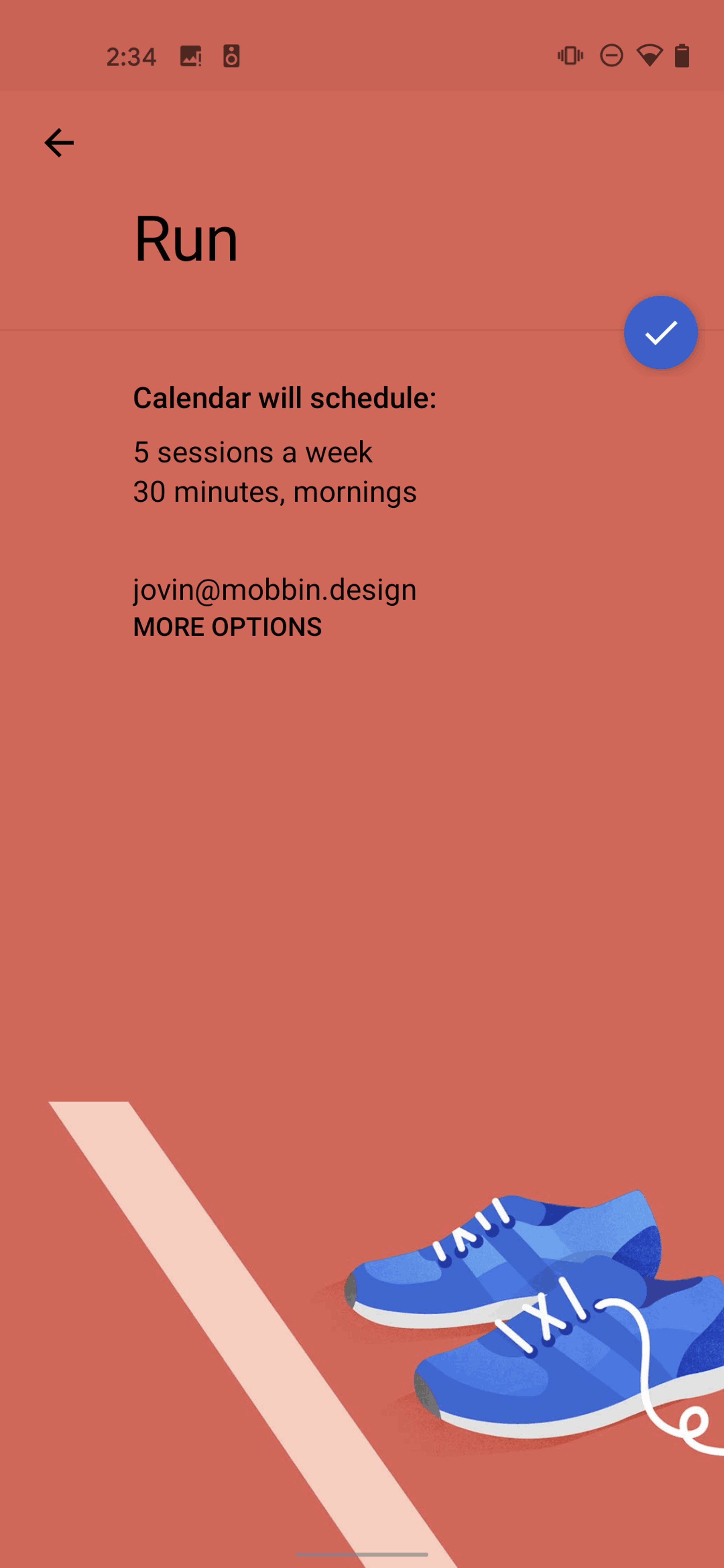 2:34

Run

Calendar will schedule:

5 sessions a week
30 minutes, mornings

jovin@mobbin.design
MORE OPTIONS